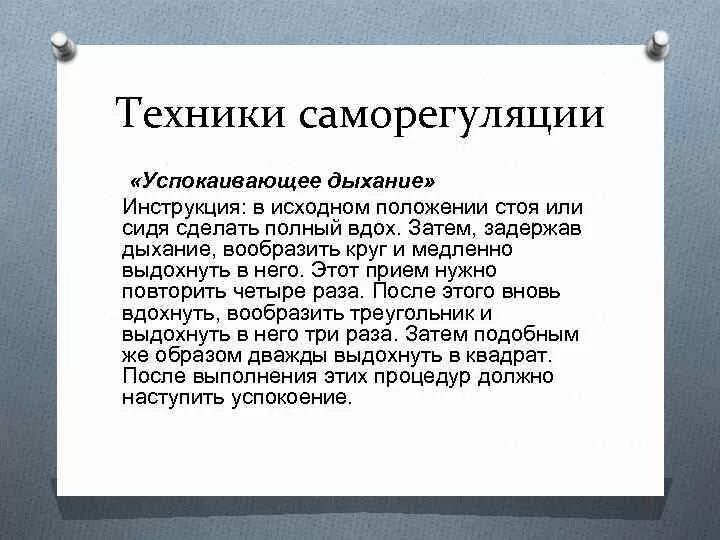 Техники саморегуляции

«Успокаивающее дыхание»

Инструкция: в исходном положении стоя или сидя сделать полный вдох. Затем, задержав дыхание, вообразить круг и медленно выдохнуть в него. Этот прием нужно повторить четыре раза. После этого вновь вдохнуть, вообразить треугольник и выдохнуть в него три раза. Затем подобным же образом дважды выдохнуть в квадрат. После выполнения этих процедур должно наступить успокоение.